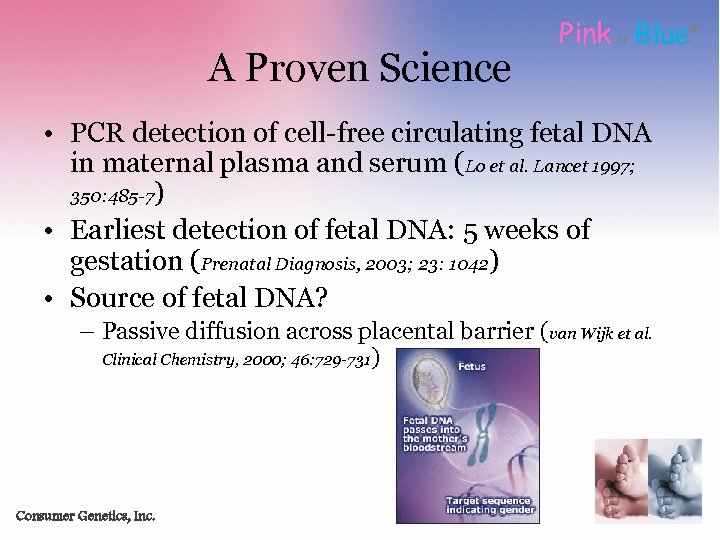 Pink or Blue®

A Proven Science

• PCR detection of cell-free circulating fetal DNA in maternal plasma and serum (Lo et al. Lancet 1997; 350:485-7)
• Earliest detection of fetal DNA: 5 weeks of gestation (Prenatal Diagnosis, 2003; 23: 1042)
• Source of fetal DNA?
– Passive diffusion across placental barrier (van Wijk et al. Clinical Chemistry, 2000; 46:729-731)

Fetus

Fetal DNA passes into the mother's bloodstream

Target sequence indicating gender

Consumer Genetics, Inc.